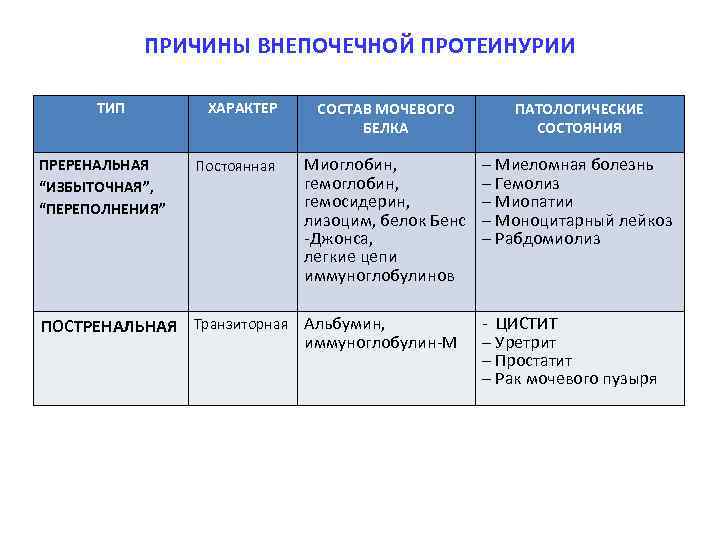 ПРИЧИНЫ ВНЕПОЧЕЧНОЙ ПРОТЕИНУРИИ

| ТИП | ХАРАКТЕР | СОСТАВ МОЧЕВОГО БЕЛКА | ПАТОЛОГИЧЕСКИЕ СОСТОЯНИЯ |
|---|---|---|---|
| ПРЕРЕНАЛЬНАЯ "ИЗБЫТОЧНАЯ", "ПЕРЕПОЛНЕНИЯ" | Постоянная | Миоглобин, гемоглобин, гемосидерин, лизоцим, белок Бенс -Джонса, легкие цепи иммуноглобулинов | – Миеломная болезнь – Гемолиз – Миопатии – Моноцитарный лейкоз – Рабдомиолиз |
| ПОСТРЕНАЛЬНАЯ | Транзиторная | Альбумин, иммуноглобулин-М | - ЦИСТИТ – Уретрит – Простатит – Рак мочевого пузыря |